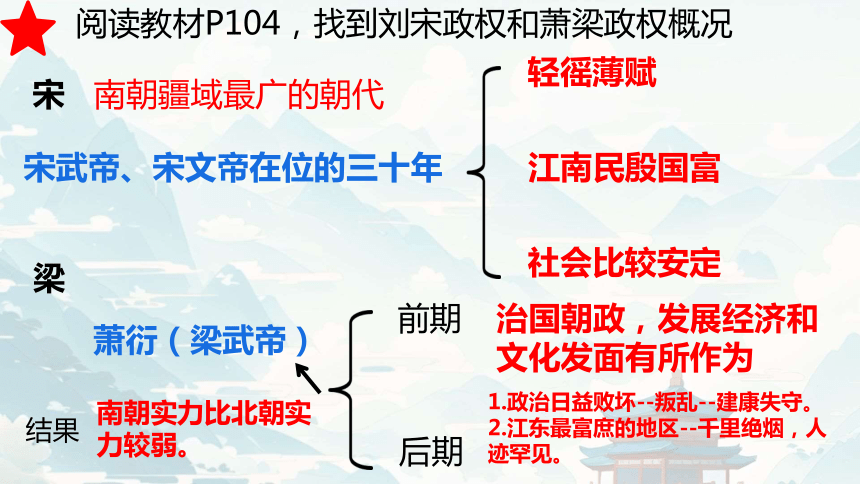 阅读教材P104，找到刘宋政权和萧梁政权概况

宋　南朝疆域最广的朝代

宋武帝、宋文帝在位的三十年

轻徭薄赋

江南民殷国富

社会比较安定

梁

萧衍（梁武帝）

前期　治国朝政，发展经济和文化发面有所作为

后期　1.政治日益败坏--叛乱--建康失守。
2.江东最富庶的地区--千里绝烟，人迹罕见。

结果　南朝实力比北朝实力较弱。